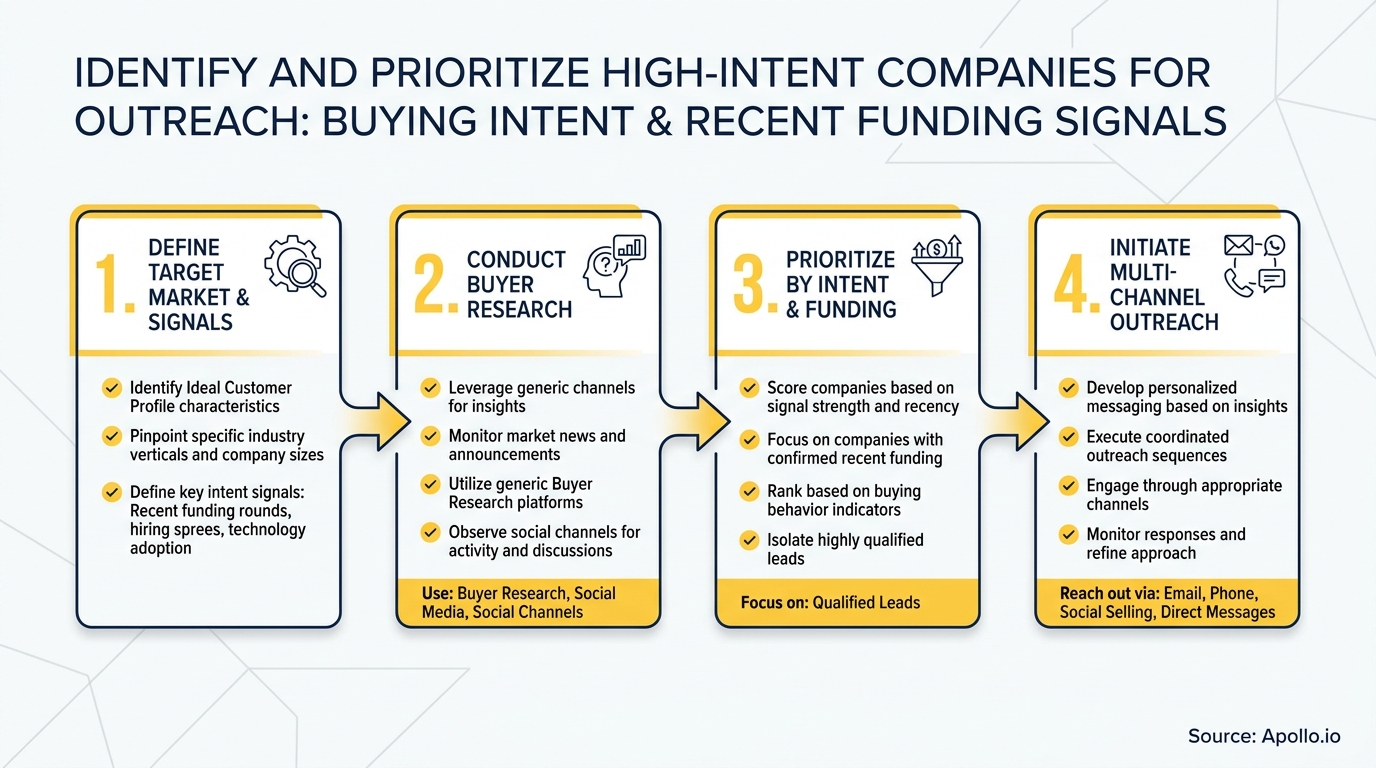 IDENTIFY AND PRIORITIZE HIGH-INTENT COMPANIES FOR OUTREACH: BUYING INTENT & RECENT FUNDING SIGNALS

1. DEFINE TARGET MARKET & SIGNALS

Identify Ideal Customer Profile characteristics

Pinpoint specific industry verticals and company sizes

Define key intent signals: Recent funding rounds, hiring sprees, technology adoption

2. CONDUCT BUYER RESEARCH

Leverage generic channels for insights

Monitor market news and announcements

Utilize generic Buyer Research platforms

Observe social channels for activity and discussions

Use: Buyer Research, Social Media, Social Channels

3. PRIORITIZE BY INTENT & FUNDING

Score companies based on signal strength and recency

Focus on companies with confirmed recent funding

Rank based on buying behavior indicators

Isolate highly qualified leads

Focus on: Qualified Leads

4. INITIATE MULTI-CHANNEL OUTREACH

Develop personalized messaging based on insights

Execute coordinated outreach sequences

Engage through appropriate channels

Monitor responses and refine approach

Reach out via: Email, Phone, Social Selling, Direct Messages

Source: Apollo.io